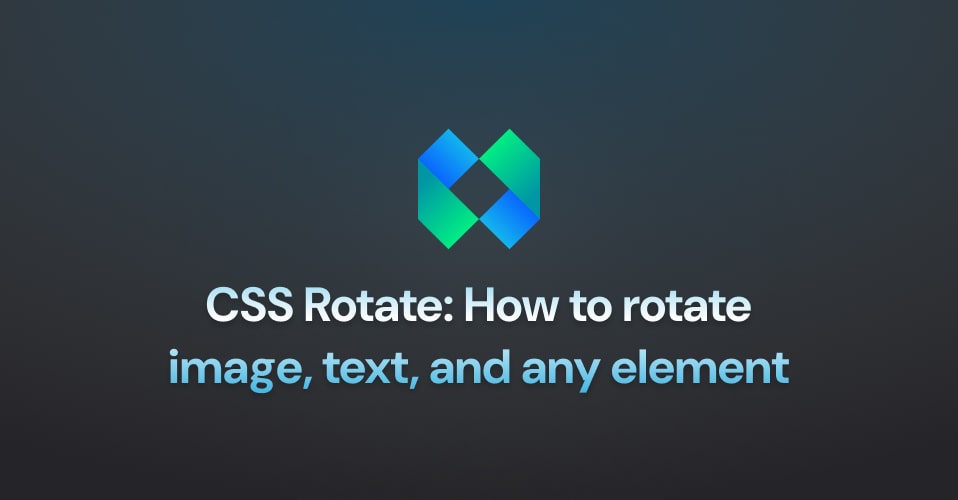 CSS Rotate: How to rotate image, text, and any element